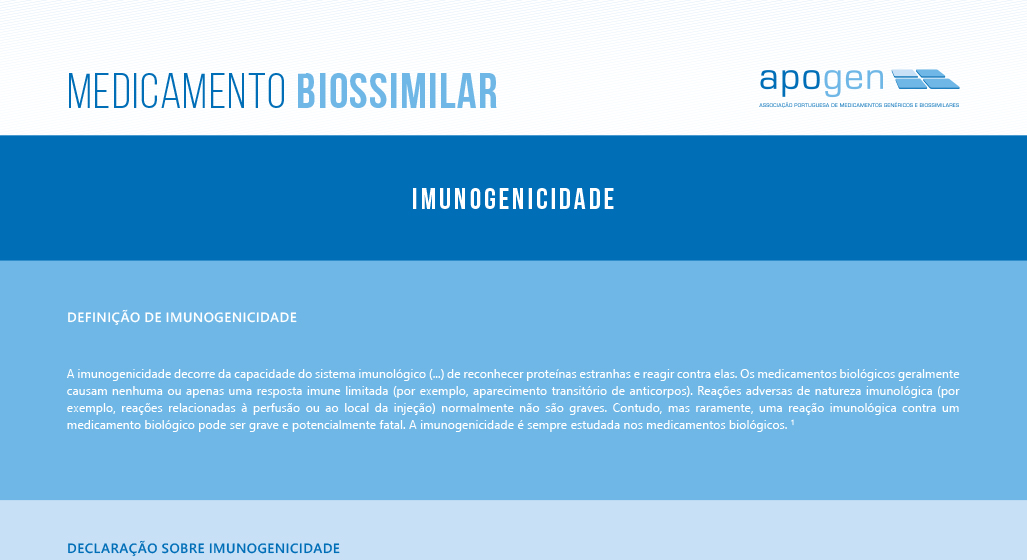 MEDICAMENTO BIOSSIMILAR

apogen
ASSOCIAÇÃO PORTUGUESA DE MEDICAMENTOS GENÉRICOS E BIOSSIMILARES

IMUNOGENICIDADE

DEFINIÇÃO DE IMUNOGENICIDADE

A imunogenicidade decorre da capacidade do sistema imunológico (...) de reconhecer proteínas estranhas e reagir contra elas. Os medicamentos biológicos geralmente causam nenhuma ou apenas uma resposta imune limitada (por exemplo, aparecimento transitório de anticorpos). Reações adversas de natureza imunológica (por exemplo, reações relacionadas à perfusão ou ao local da injeção) normalmente não são graves. Contudo, mas raramente, uma reação imunológica contra um medicamento biológico pode ser grave e potencialmente fatal. A imunogenicidade é sempre estudada nos medicamentos biológicos. $^1$

DECLARAÇÃO SOBRE IMUNOGENICIDADE